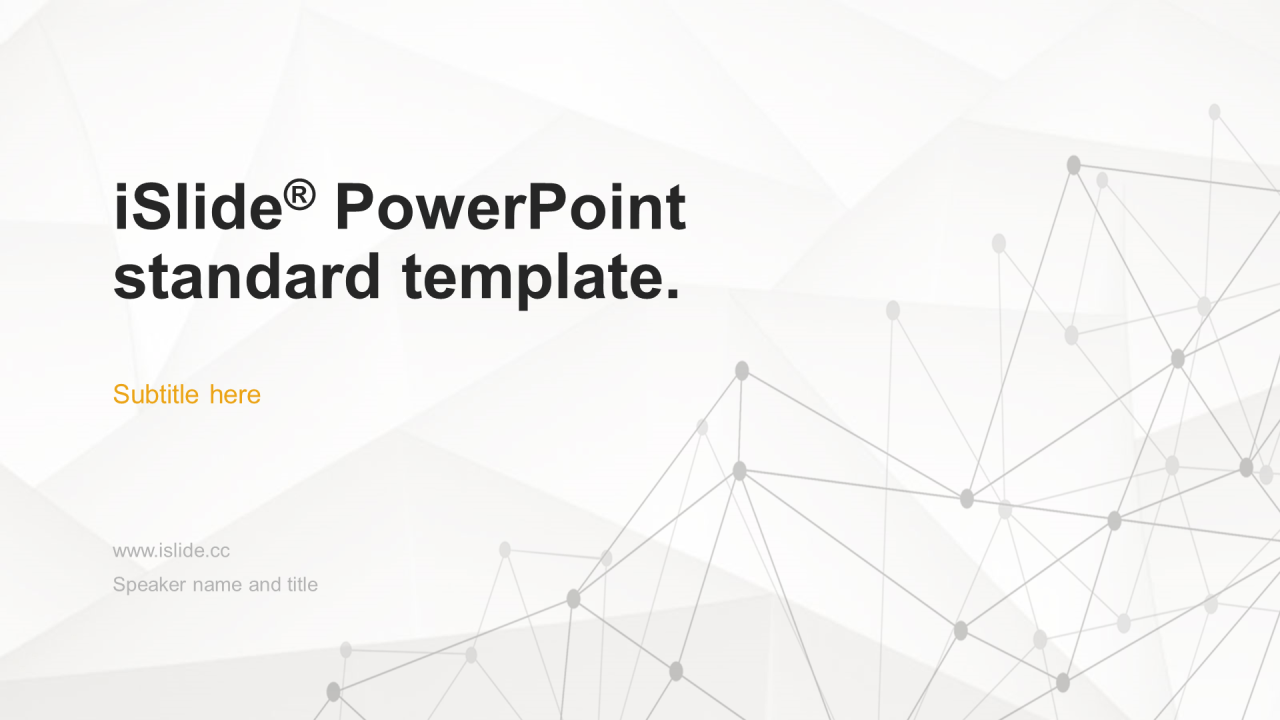 iSlide® PowerPoint standard template.

Subtitle here

www.islide.cc

Speaker name and title